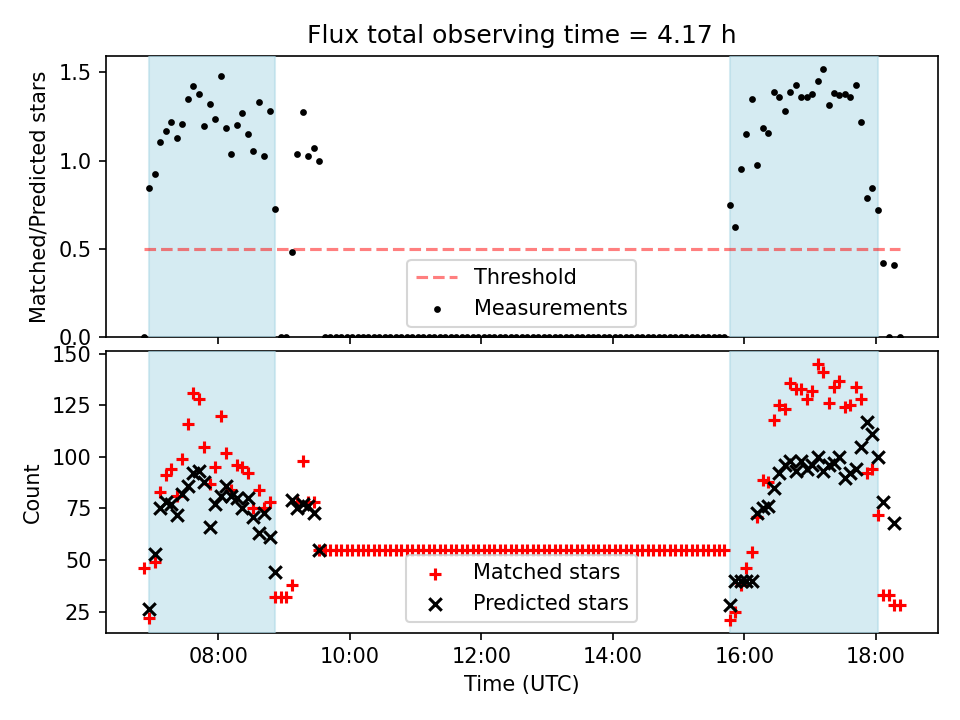 Flux total observing time = 4.17 h

Matched/Predicted stars

1.5
1.0
0.5
0.0

Threshold
Measurements

Count

150
125
100
75
50
25

Matched stars
Predicted stars

08:00
10:00
12:00
14:00
16:00
18:00

Time (UTC)